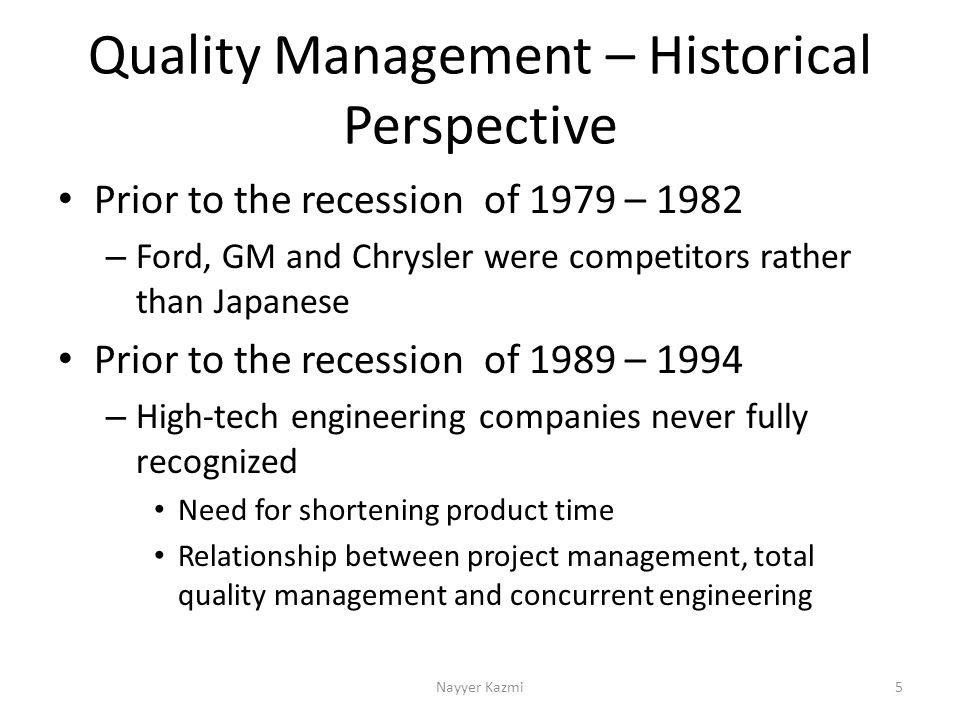 Quality Management – Historical Perspective

• Prior to the recession of 1979 – 1982

– Ford, GM and Chrysler were competitors rather than Japanese

• Prior to the recession of 1989 – 1994

– High-tech engineering companies never fully recognized

• Need for shortening product time

• Relationship between project management, total quality management and concurrent engineering

Nayyer Kazmi

5